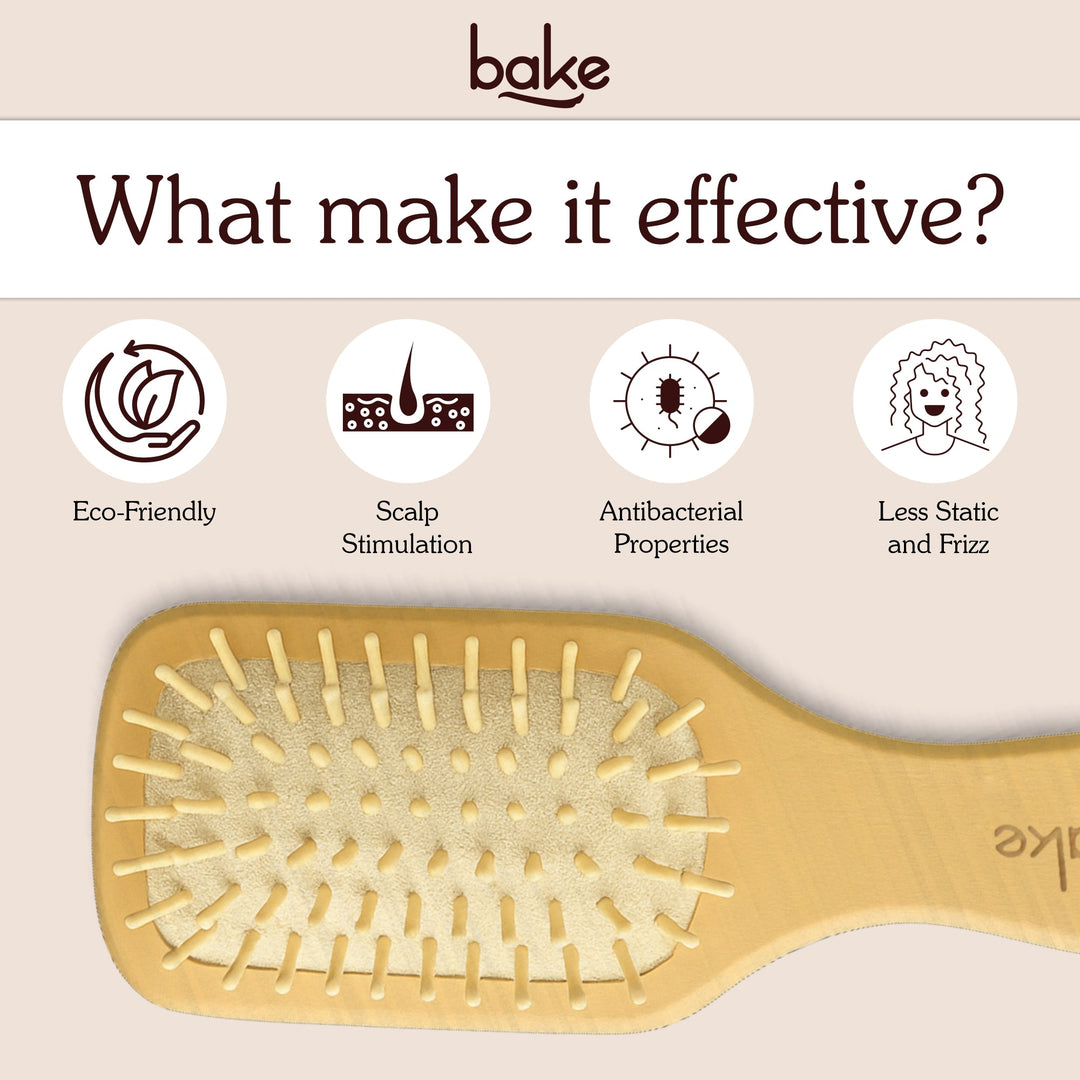 bake

What make it effective?

Eco-Friendly

Scalp Stimulation

Antibacterial Properties

Less Static and Frizz

ake